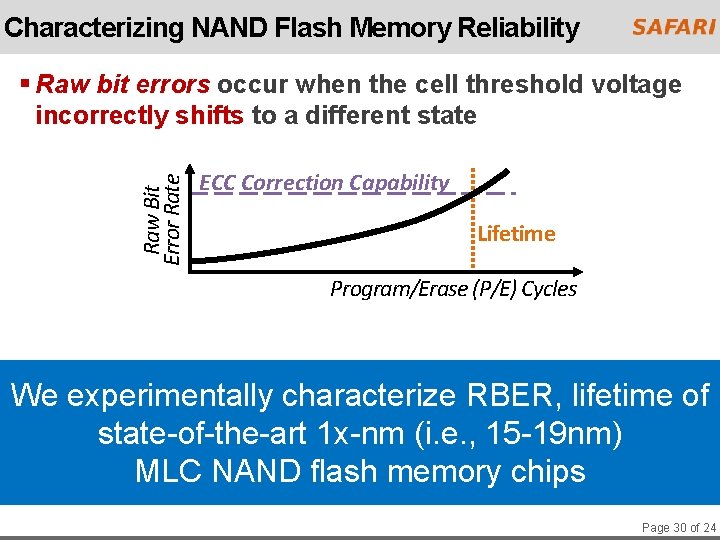 Characterizing NAND Flash Memory Reliability

SAFARI

▪ Raw bit errors occur when the cell threshold voltage incorrectly shifts to a different state

Raw Bit Error Rate

ECC Correction Capability

Lifetime

Program/Erase (P/E) Cycles

We experimentally characterize RBER, lifetime of state-of-the-art 1x-nm (i.e., 15-19nm) MLC NAND flash memory chips

Page 30 of 24